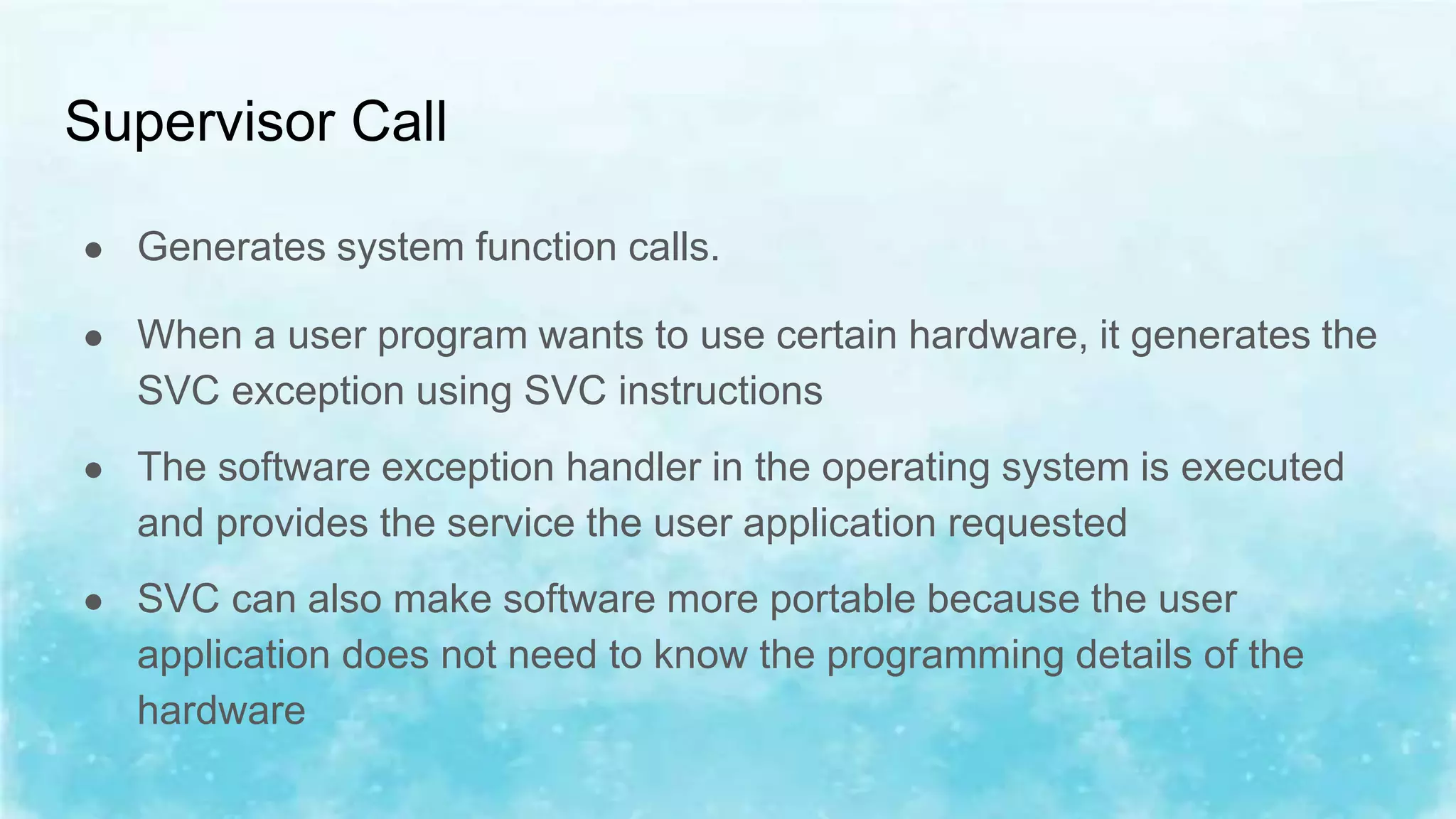 Supervisor Call

● Generates system function calls.

● When a user program wants to use certain hardware, it generates the SVC exception using SVC instructions

● The software exception handler in the operating system is executed and provides the service the user application requested

● SVC can also make software more portable because the user application does not need to know the programming details of the hardware